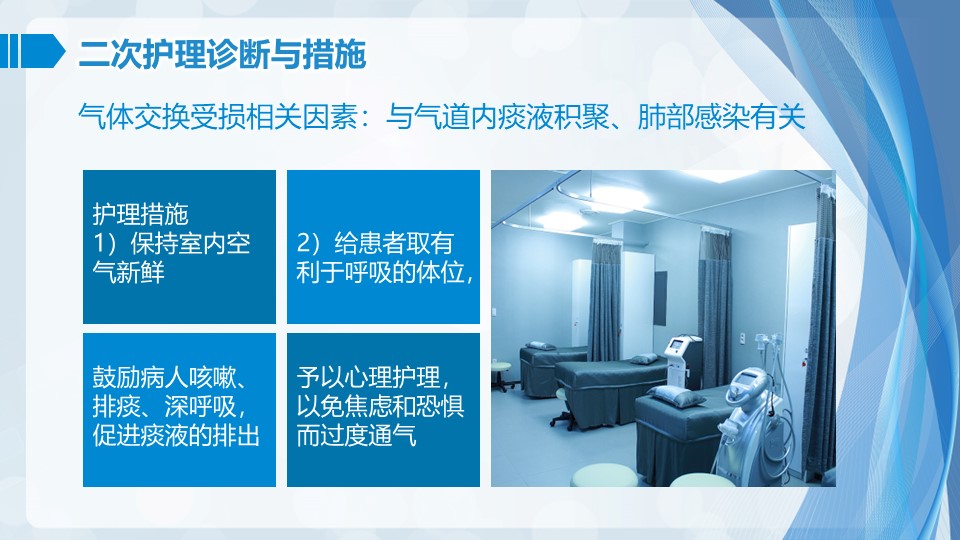 二次护理诊断与措施

气体交换受损相关因素：与气道内痰液积聚、肺部感染有关

护理措施
1）保持室内空气新鲜

2）给患者取有利于呼吸的体位，

鼓励病人咳嗽、排痰、深呼吸，促进痰液的排出

予以心理护理，以免焦虑和恐惧而过度通气